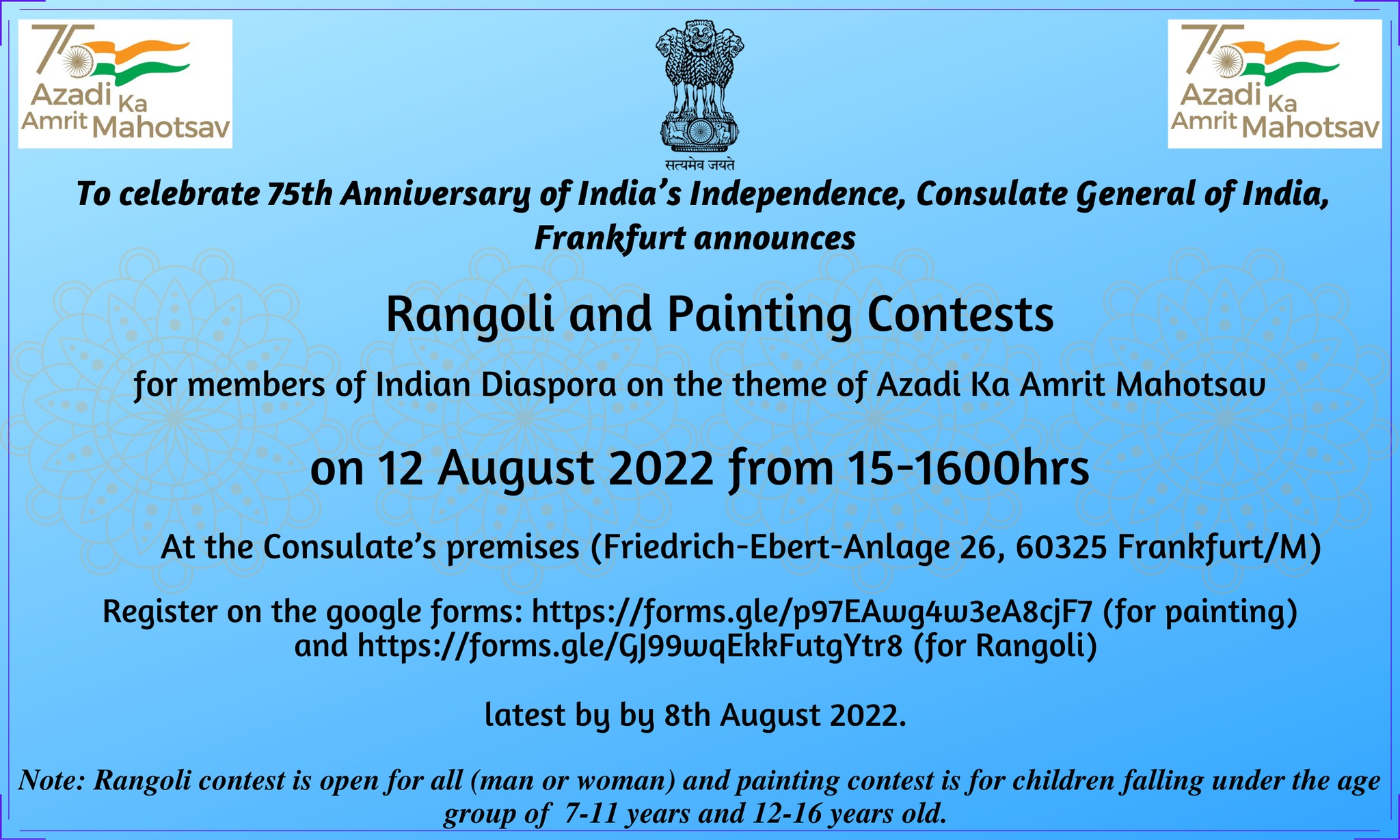 75 Azadi Ka Amrit Mahotsav

सत्यमेव जयते

75 Azadi Ka Amrit Mahotsav

To celebrate 75th Anniversary of India's Independence, Consulate General of India, Frankfurt announces

Rangoli and Painting Contests

for members of Indian Diaspora on the theme of Azadi Ka Amrit Mahotsav

on 12 August 2022 from 15-1600hrs

At the Consulate's premises (Friedrich-Ebert-Anlage 26, 60325 Frankfurt/M)

Register on the google forms: https://forms.gle/p97EAwg4w3eA8cjF7 (for painting) and https://forms.gle/GJ99wqEkkFutgYtr8 (for Rangoli)

latest by by 8th August 2022.

Note: Rangoli contest is open for all (man or woman) and painting contest is for children falling under the age group of 7-11 years and 12-16 years old.